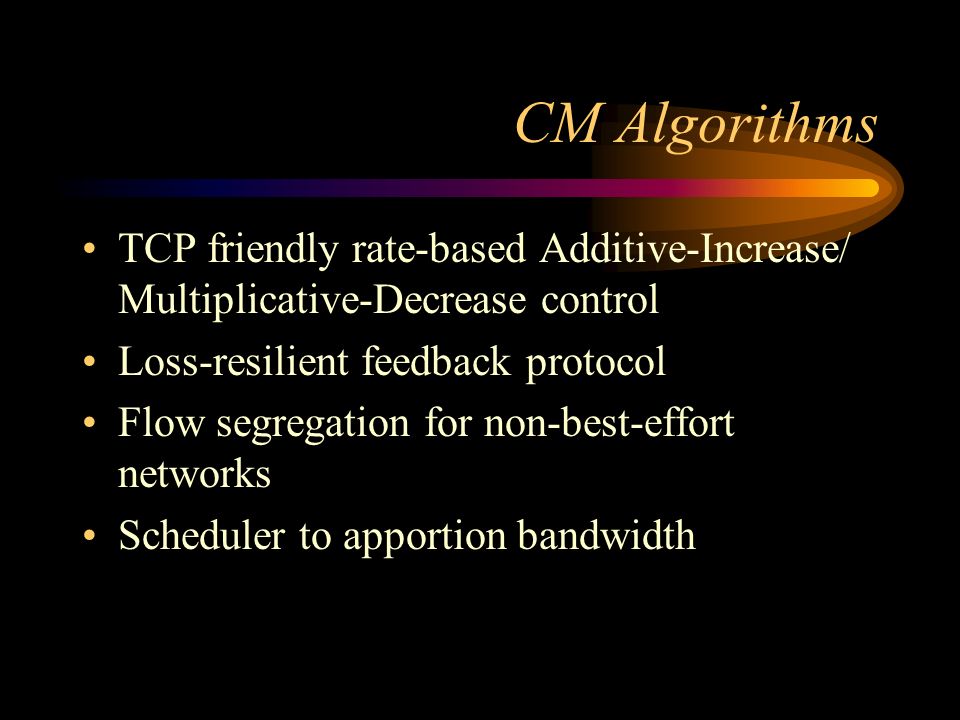 CM Algorithms

• TCP friendly rate-based Additive-Increase/ Multiplicative-Decrease control
• Loss-resilient feedback protocol
• Flow segregation for non-best-effort networks
• Scheduler to apportion bandwidth